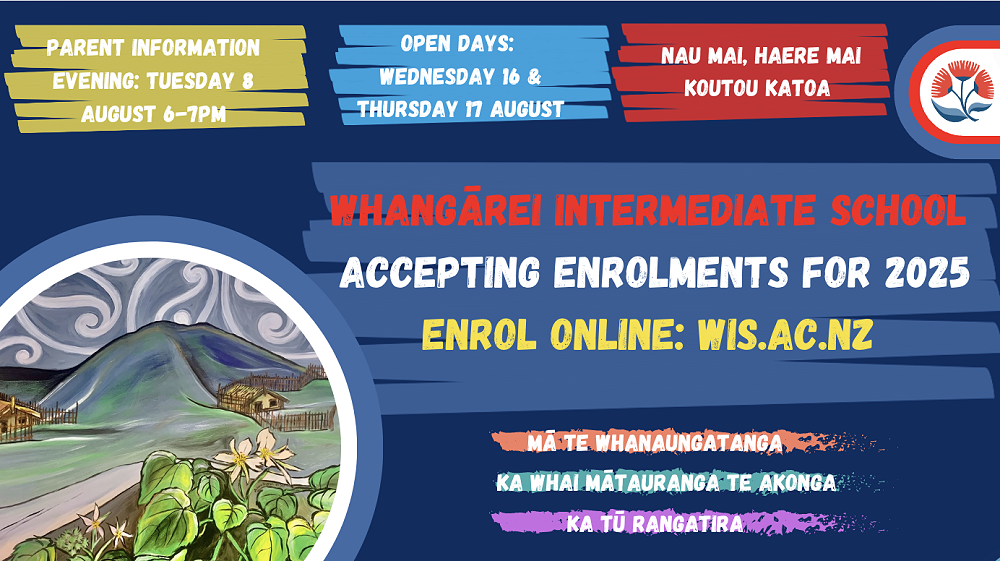 PARENT INFORMATION EVENING: TUESDAY 8 AUGUST 6-7PM

OPEN DAYS: WEDNESDAY 16 & THURSDAY 17 AUGUST

NAU MAI, HAERE MAI KOUTOU KATOA

WHANGĀREI INTERMEDIATE SCHOOL

ACCEPTING ENROLMENTS FOR 2025

ENROL ONLINE: WIS.AC.NZ

MĀ TE WHANAUNGATANGA

KA WHAI MĀTAURANGA TE AKONGA

KA TŪ RANGATIRA